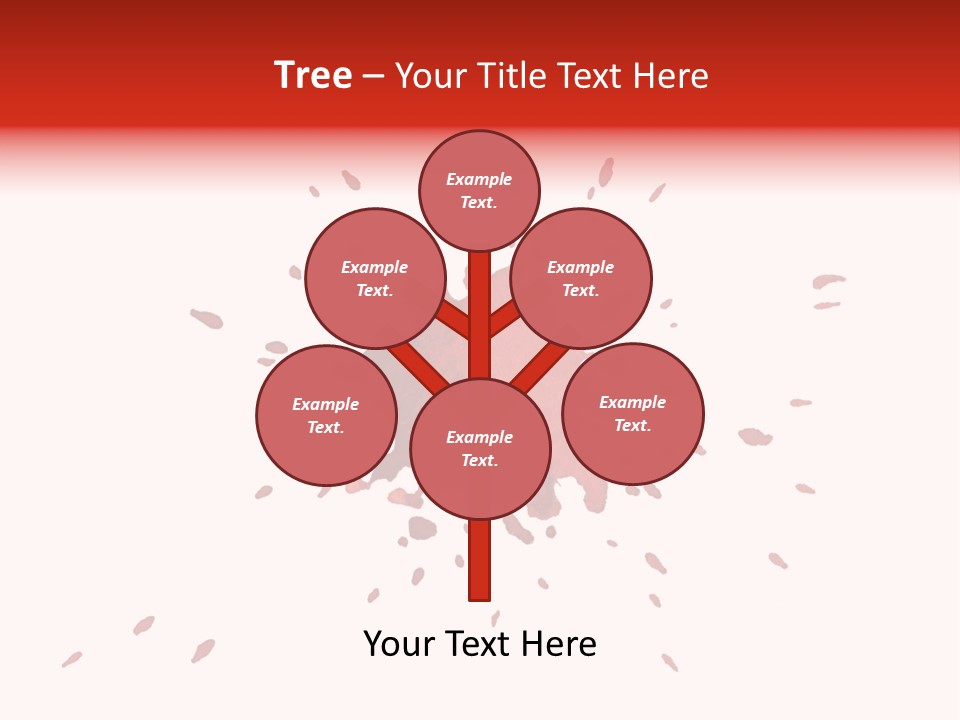 Tree – Your Title Text Here

Example Text.

Example Text.

Example Text.

Example Text.

Example Text.

Example Text.

Your Text Here